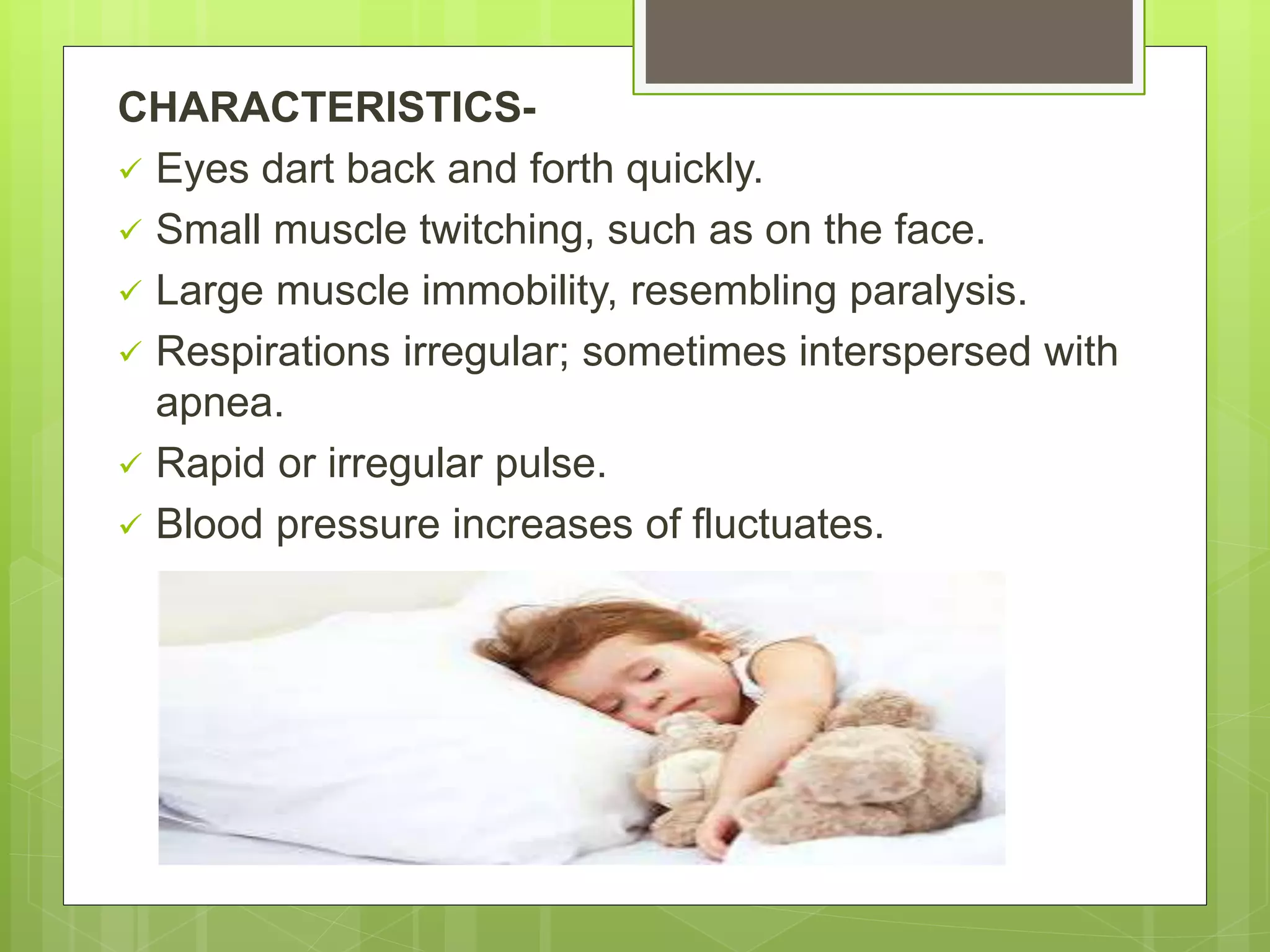 CHARACTERISTICS-

✓ Eyes dart back and forth quickly.

✓ Small muscle twitching, such as on the face.

✓ Large muscle immobility, resembling paralysis.

✓ Respirations irregular; sometimes interspersed with apnea.

✓ Rapid or irregular pulse.

✓ Blood pressure increases of fluctuates.